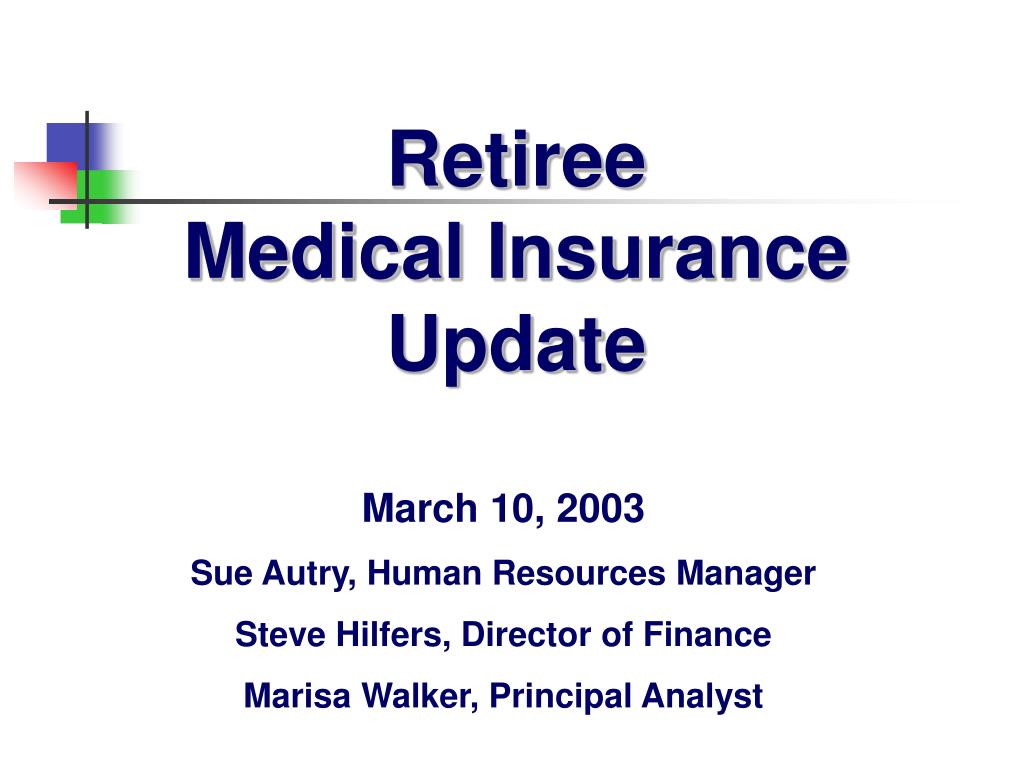 Retiree
Medical Insurance
Update

March 10, 2003

Sue Autry, Human Resources Manager

Steve Hilfers, Director of Finance

Marisa Walker, Principal Analyst